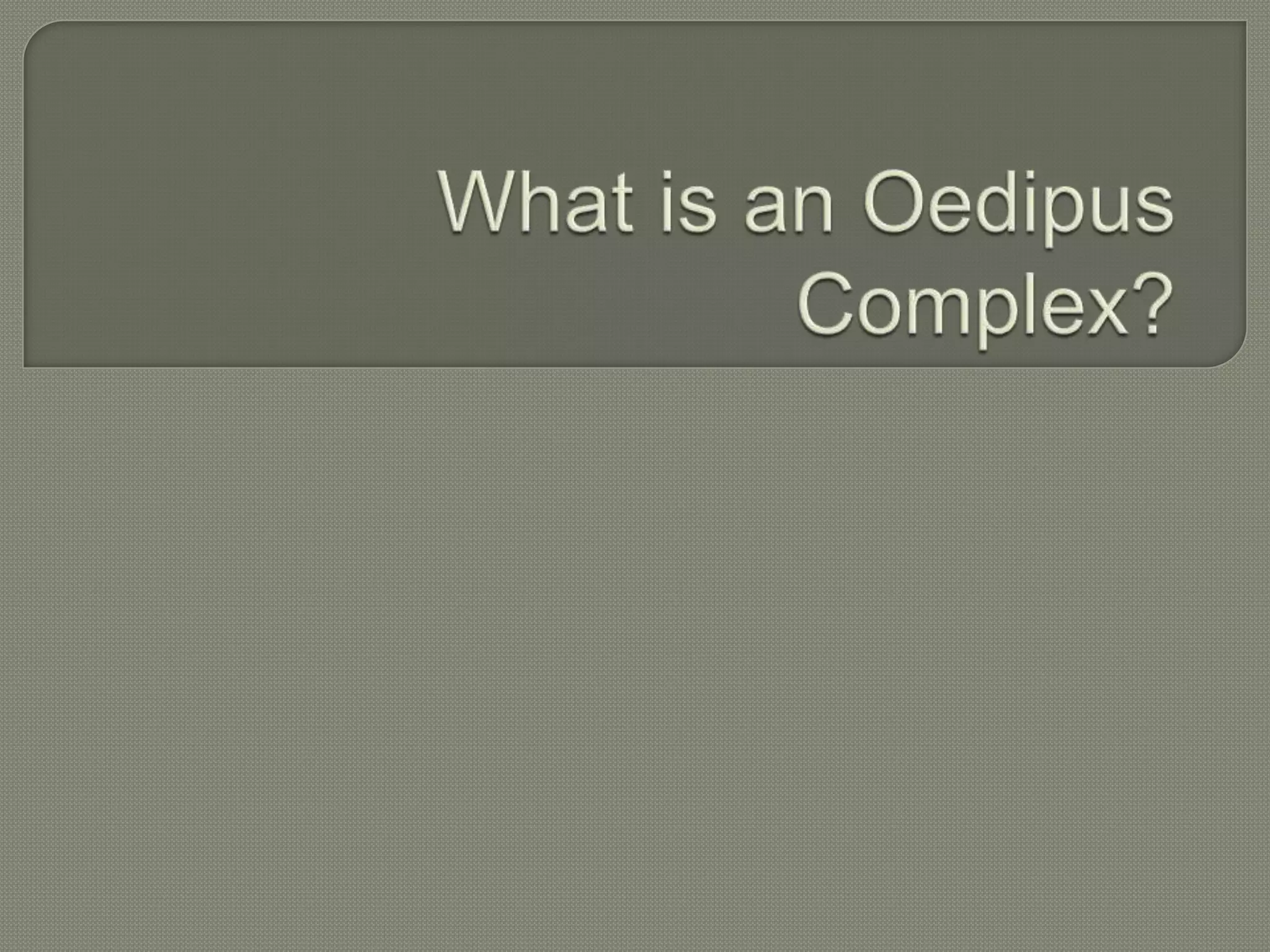 What is an Oedipus Complex?